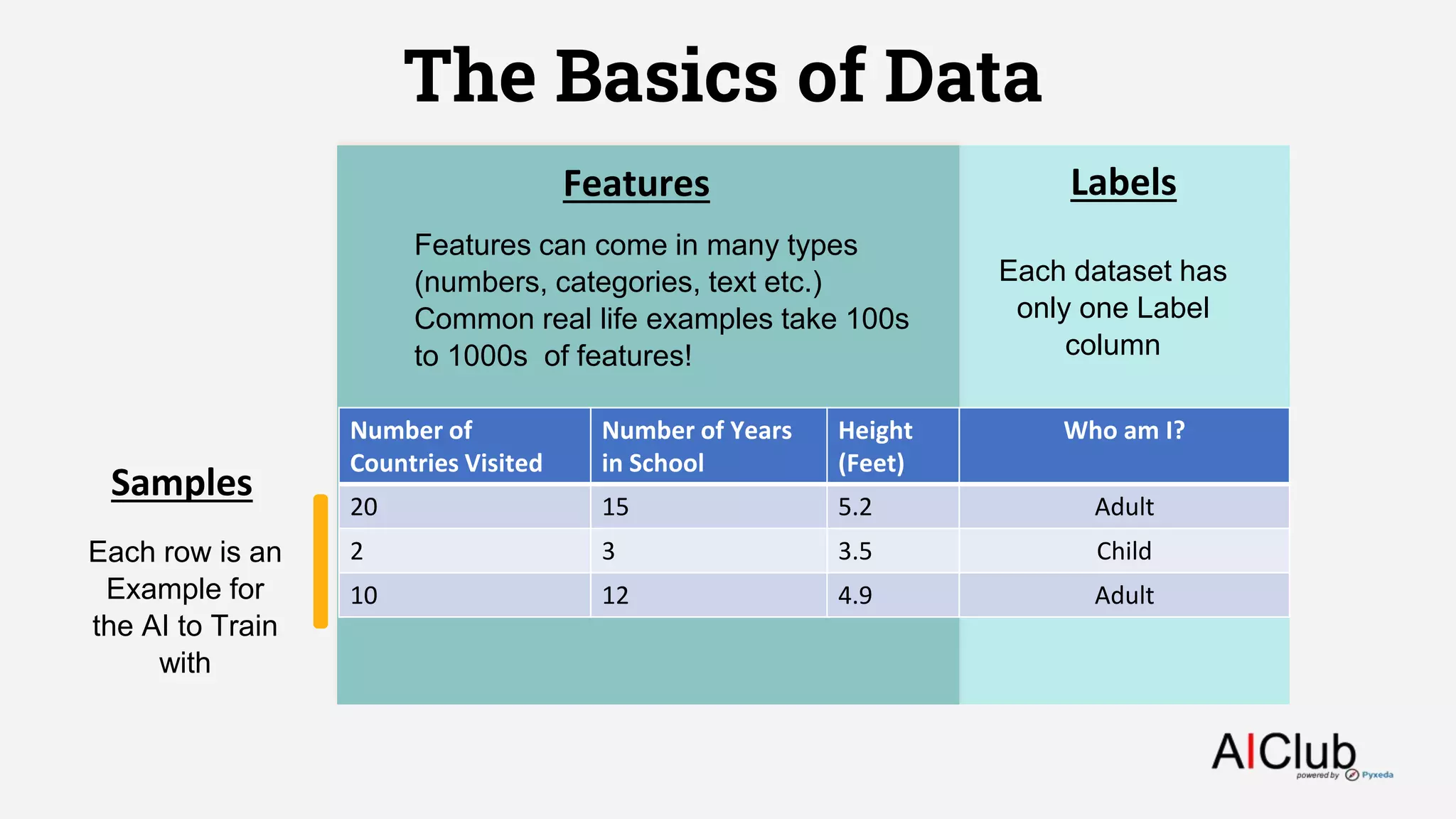 The Basics of Data

Features

Features can come in many types (numbers, categories, text etc.) Common real life examples take 100s to 1000s of features!

Labels

Each dataset has only one Label column

Samples

Each row is an Example for the AI to Train with

| Number of Countries Visited | Number of Years in School | Height (Feet) | Who am I? |
|---|---|---|---|
| 20 | 15 | 5.2 | Adult |
| 2 | 3 | 3.5 | Child |
| 10 | 12 | 4.9 | Adult |

AIClub powered by Pyxeda